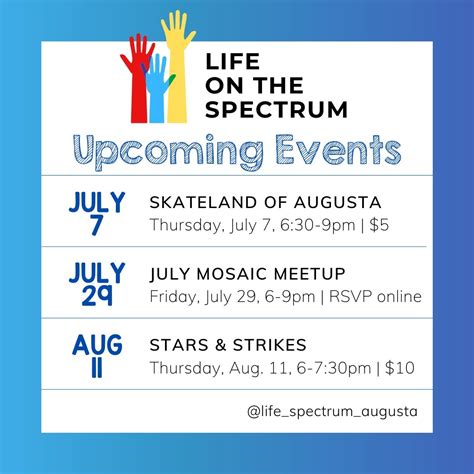 LIFE ON THE SPECTRUM

Upcoming Events

JULY 7

SKATELAND OF AUGUSTA
Thursday, July 7, 6:30-9pm | $5

JULY 29

JULY MOSAIC MEETUP
Friday, July 29, 6-9pm | RSVP online

AUG 11

STARS & STRIKES
Thursday, Aug. 11, 6-7:30pm | $10

@life_spectrum_augusta